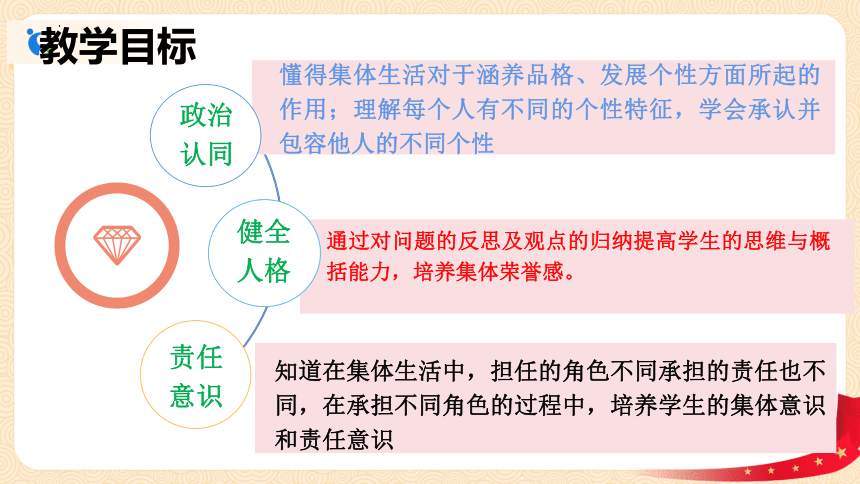 教学目标

政治认同

懂得集体生活对于涵养品格、发展个性方面所起的作用；理解每个人有不同的个性特征，学会承认并包容他人的不同个性

健全人格

通过对问题的反思及观点的归纳提高学生的思维与概括能力，培养集体荣誉感。

责任意识

知道在集体生活中，担任的角色不同承担的责任也不同，在承担不同角色的过程中，培养学生的集体意识和责任意识